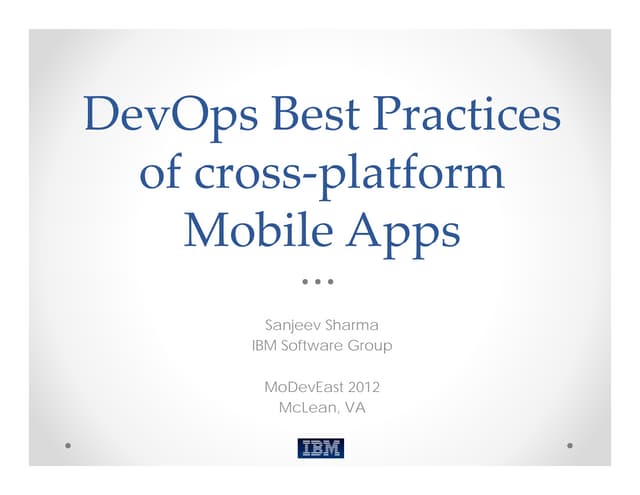 DevOps Best Practices of cross-platform Mobile Apps

Sanjeev Sharma
IBM Software Group

MoDevEast 2012
McLean, VA

IBM